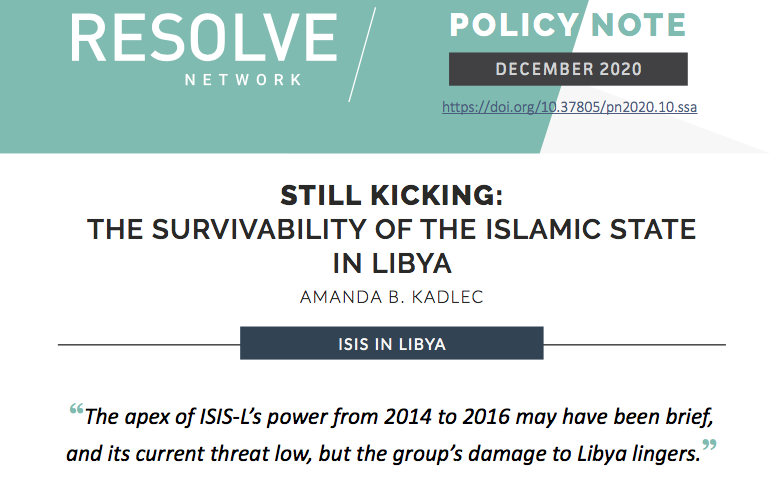 RESOLVE
NETWORK

POLICY NOTE

DECEMBER 2020

https://doi.org/10.37805/pn2020.10.ssa

STILL KICKING:
THE SURVIVABILITY OF THE ISLAMIC STATE IN LIBYA

AMANDA B. KADLEC

ISIS IN LIBYA

“The apex of ISIS-L’s power from 2014 to 2016 may have been brief, and its current threat low, but the group’s damage to Libya lingers.”